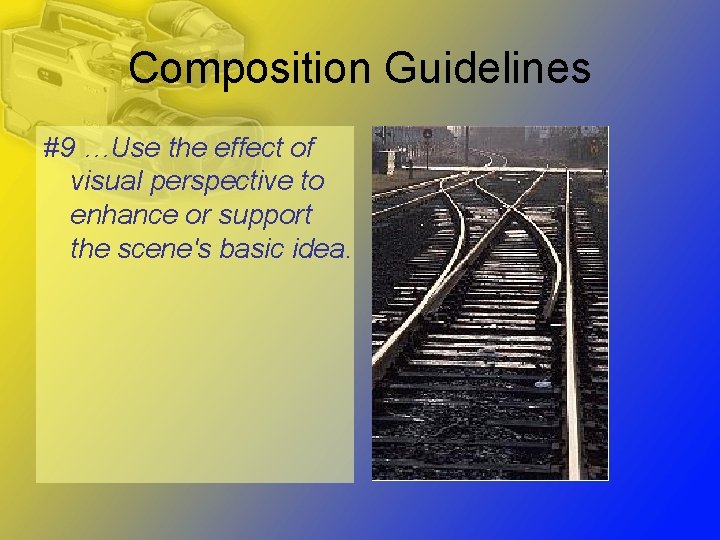 Composition Guidelines

#9 …Use the effect of visual perspective to enhance or support the scene's basic idea.